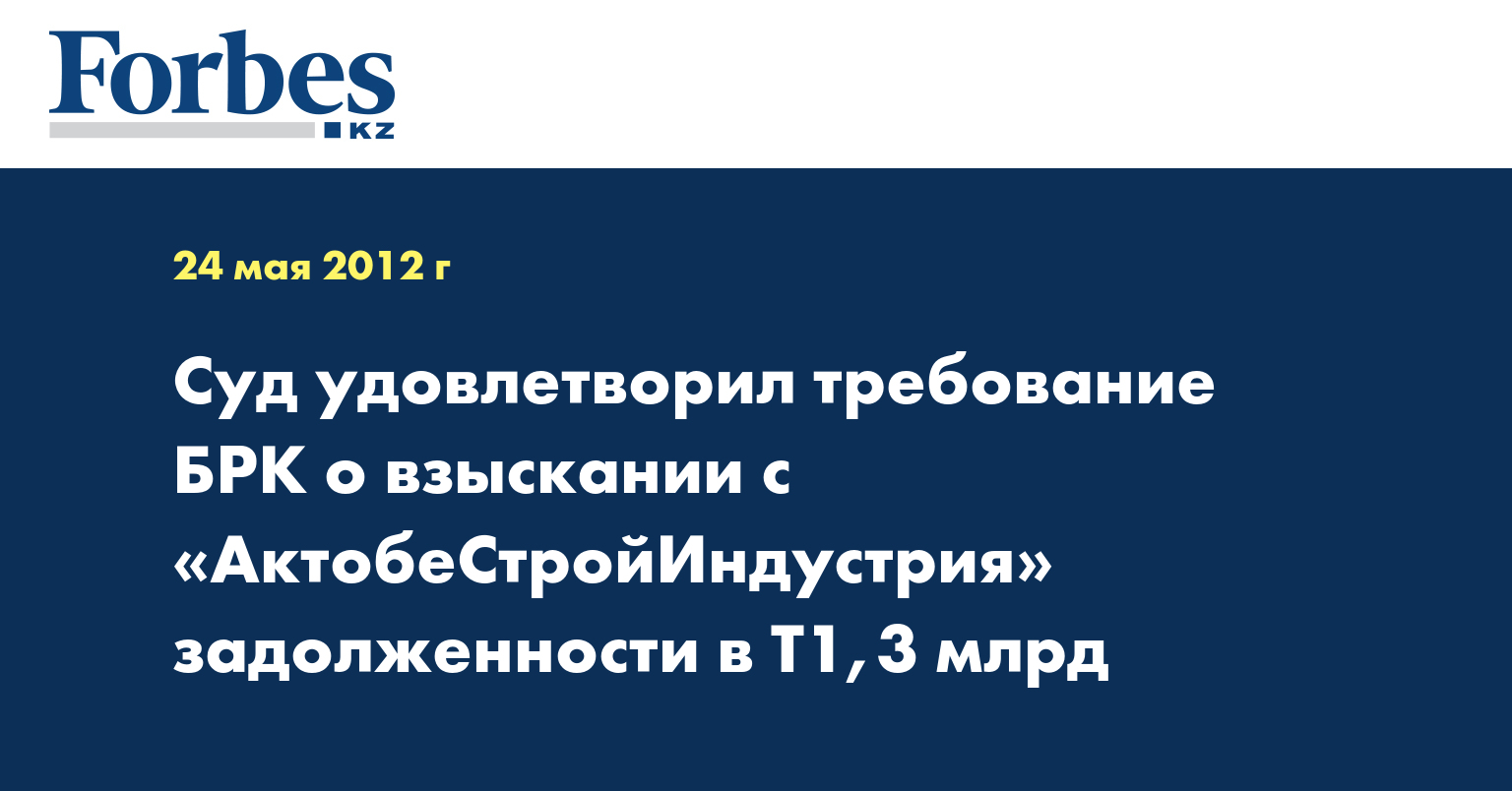 Forbes
KZ

24 мая 2012 г

Суд удовлетворил требование БРК о взыскании с «АктобеСтройИндустрия» задолженности в Т1,3 млрд